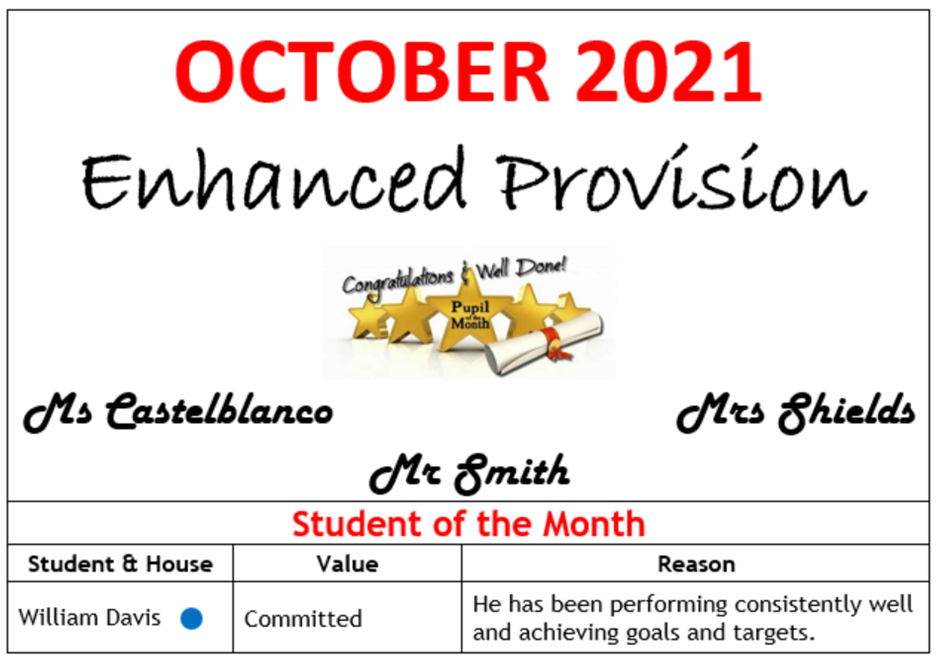 OCTOBER 2021

Enhanced Provision

Congratulations & Well Done!

Pupil of the Month

Ms Castelblanco

Mrs Shields

Mr Smith

Student of the Month

| Student & House | Value | Reason |
|---|---|---|
| William Davis | Committed | He has been performing consistently well and achieving goals and targets. |